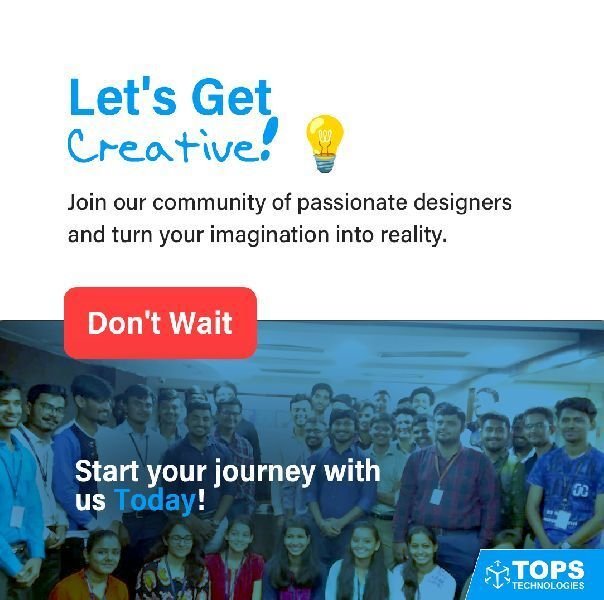 Let's Get
Creative!

Join our community of passionate designers and turn your imagination into reality.

Don't Wait

Start your journey with us Today!

TOPS
TECHNOLOGIES